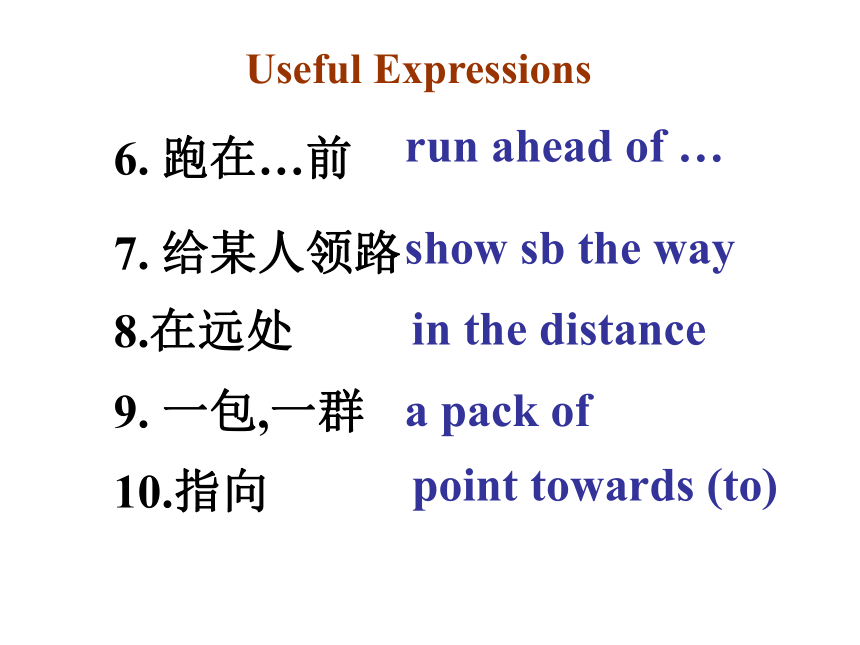 Useful Expressions

6. 跑在…前 run ahead of …

7. 给某人领路 show sb the way

8.在远处 in the distance

9. 一包,一群 a pack of

10.指向 point towards (to)